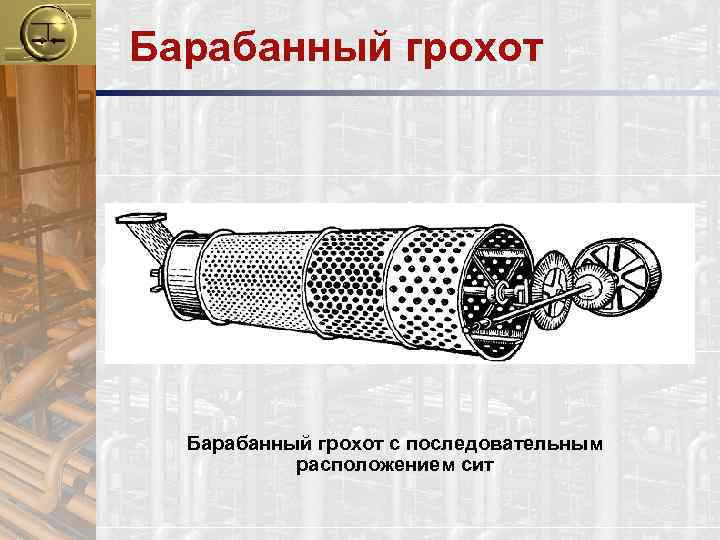 Барабанный грохот

Барабанный грохот с последовательным расположением сит